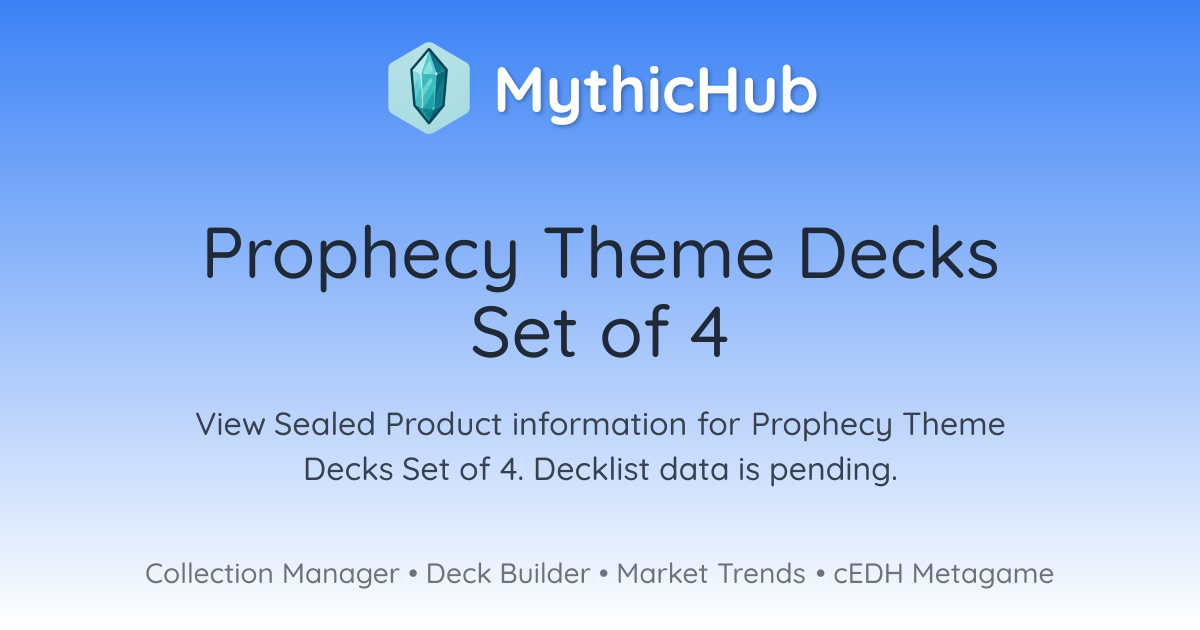 MythicHub

Prophecy Theme Decks Set of 4

View Sealed Product information for Prophecy Theme Decks Set of 4. Decklist data is pending.

Collection Manager • Deck Builder • Market Trends • cEDH Metagame